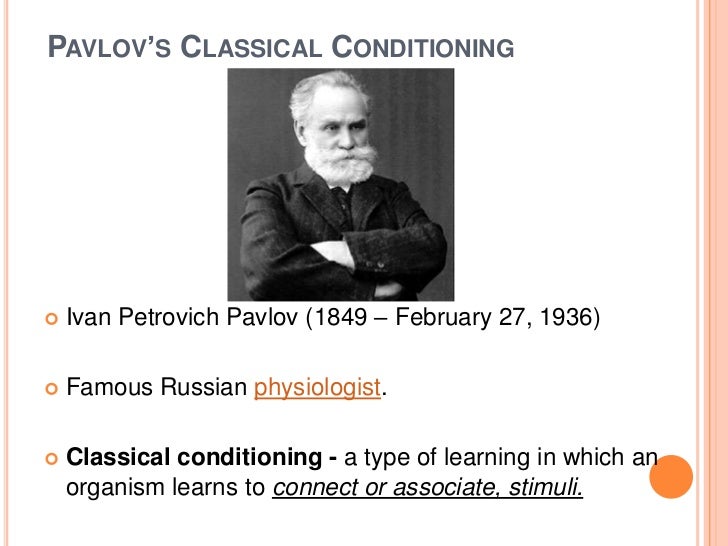 PAVLOV'S CLASSICAL CONDITIONING

Ivan Petrovich Pavlov (1849 – February 27, 1936)

Famous Russian physiologist.

Classical conditioning - a type of learning in which an organism learns to connect or associate, stimuli.